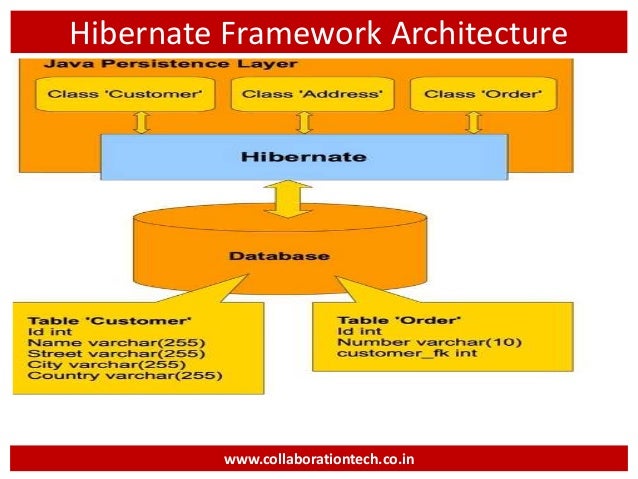 Hibernate Framework Architecture

Java Persistence Layer

Class 'Customer'

Class 'Address'

Class 'Order'

Hibernate

Database

Table 'Customer'
Id int
Name varchar(255)
Street varchar(255)
City varchar(255)
Country varchar(255)

Table 'Order'
Id int
Number varchar(10)
customer_fk int

www.collaborationtech.co.in